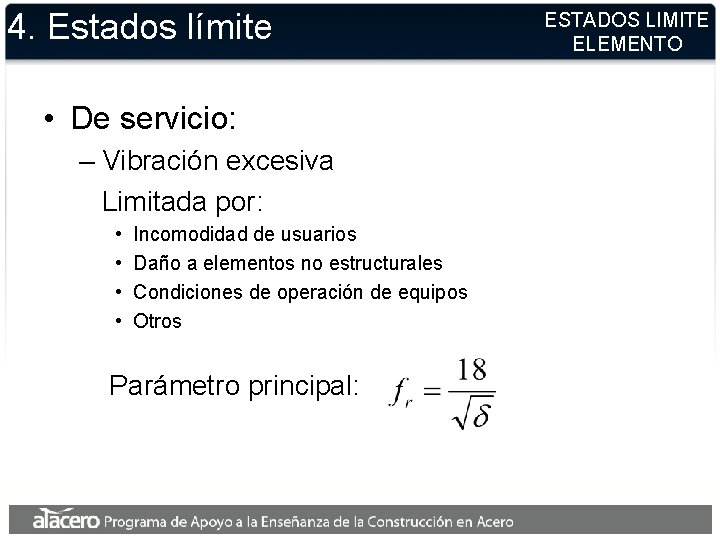 4. Estados límite

ESTADOS LIMITE
ELEMENTO

• De servicio:

– Vibración excesiva

Limitada por:

• Incomodidad de usuarios
• Daño a elementos no estructurales
• Condiciones de operación de equipos
• Otros

Parámetro principal: $f_r = \frac{18}{\sqrt{\delta}}$

alacero Programa de Apoyo a la Enseñanza de la Construcción en Acero